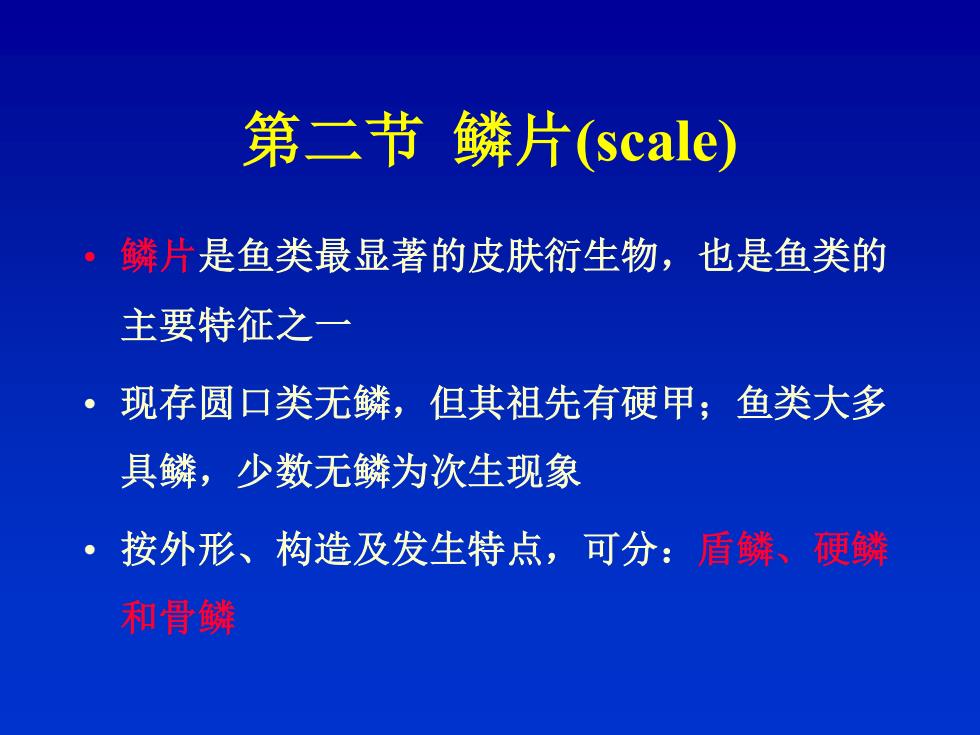 第二节 鳞片(scale)

• 鳞片是鱼类最显著的皮肤衍生物，也是鱼类的主要特征之一

• 现存圆口类无鳞，但其祖先有硬甲；鱼类大多具鳞，少数无鳞为次生现象

• 按外形、构造及发生特点，可分：盾鳞、硬鳞和骨鳞